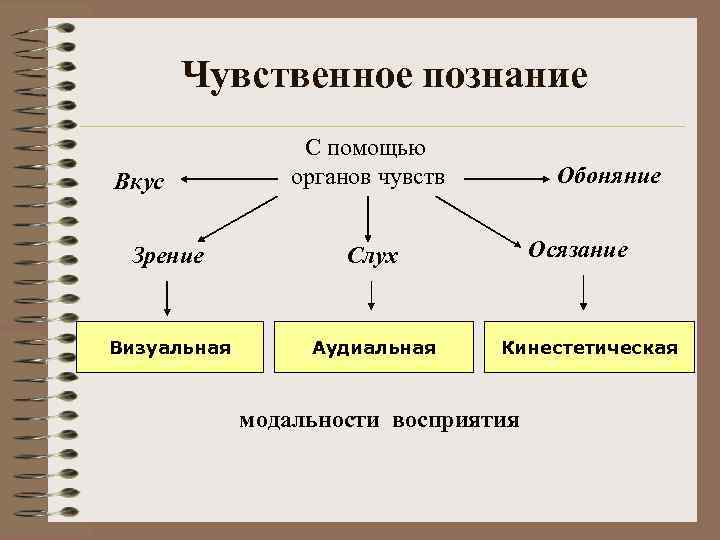 Чувственное познание

С помощью органов чувств

Вкус

Обоняние

Зрение

Слух

Осязание

Визуальная

Аудиальная

Кинестетическая

модальности восприятия